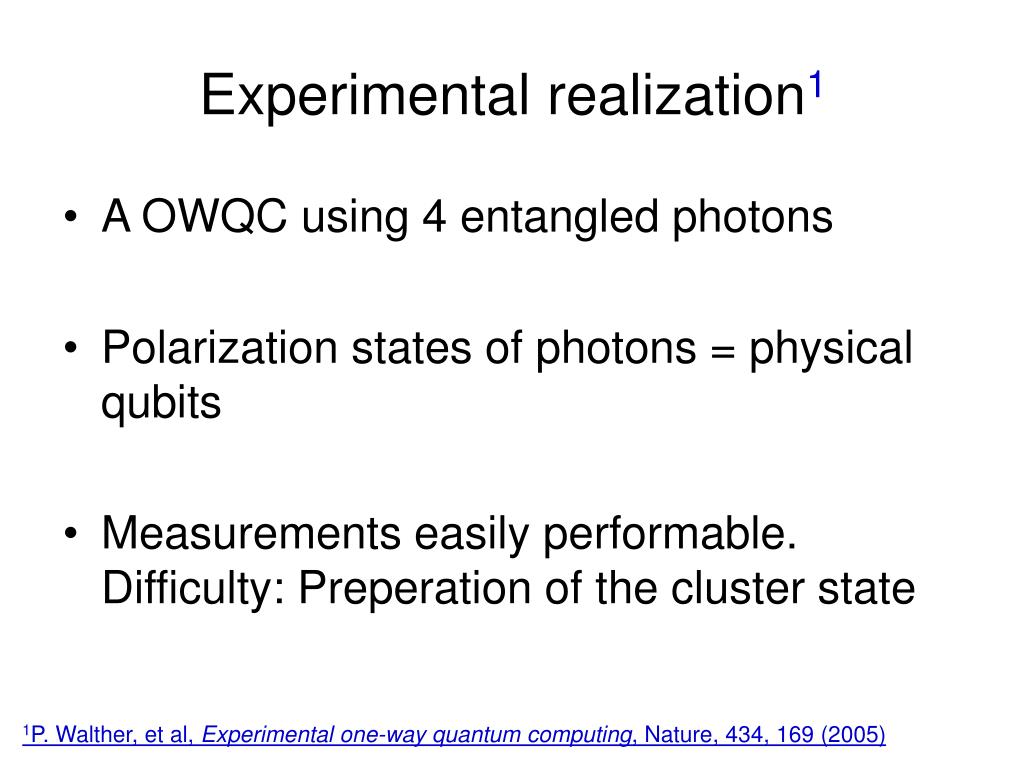 Experimental realization$^1$

• A OWQC using 4 entangled photons

• Polarization states of photons = physical qubits

• Measurements easily performable. Difficulty: Preperation of the cluster state

$^1$P. Walther, et al, Experimental one-way quantum computing, Nature, 434, 169 (2005)